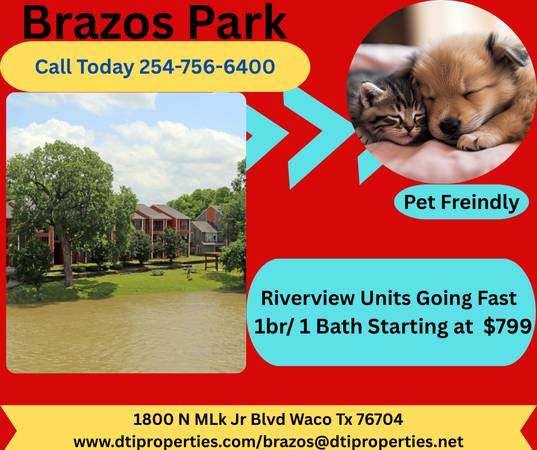 Brazos Park

Call Today 254-756-6400

Pet Freindly

Riverview Units Going Fast
1br/ 1 Bath Starting at $799

1800 N MLk Jr Blvd Waco Tx 76704
www.dtiproperties.com/brazos@dtiproperties.net